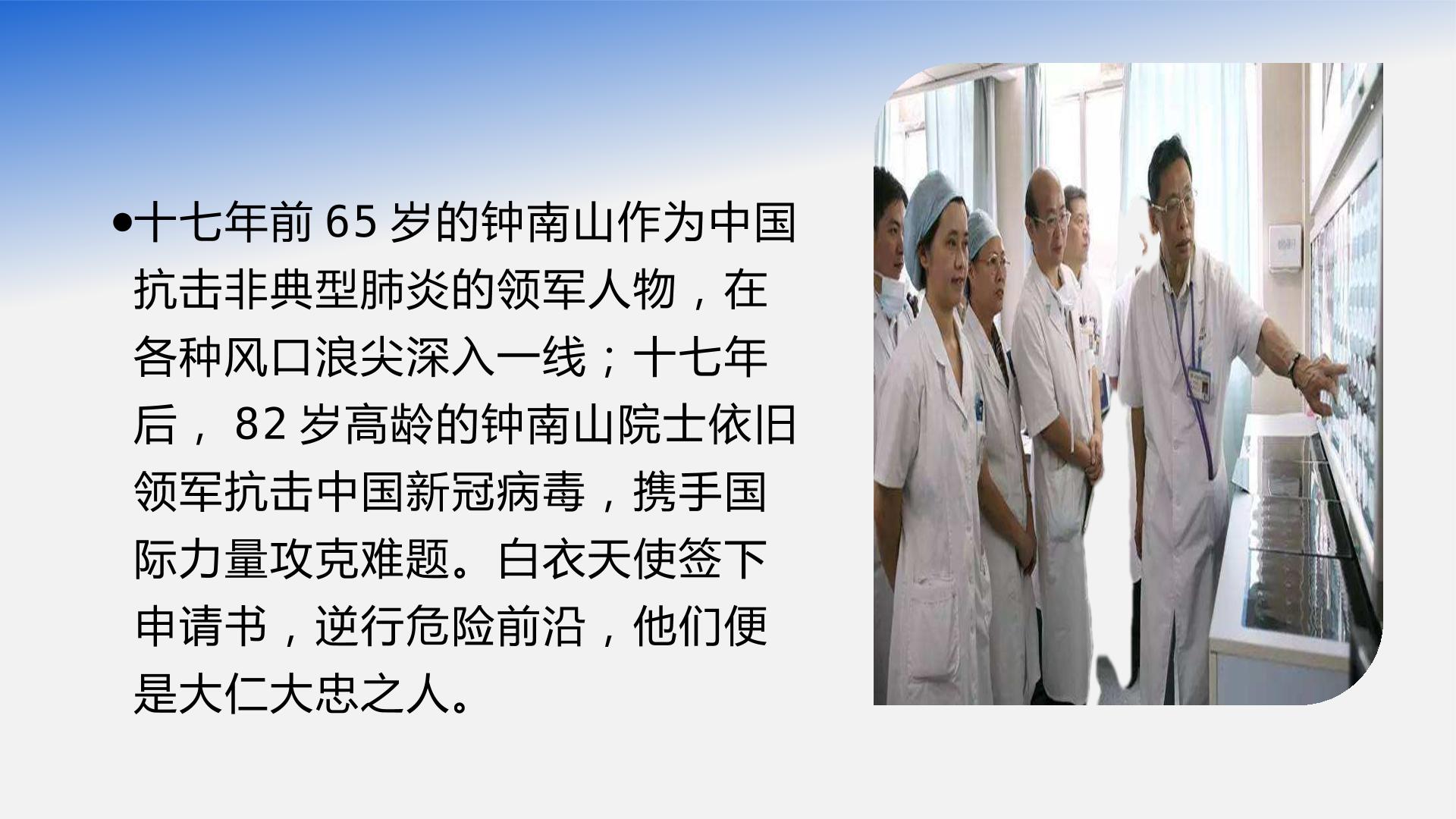 • 十七年前65岁的钟南山作为中国抗击非典型肺炎的领军人物，在各种风口浪尖深入一线；十七年后，82岁高龄的钟南山院士依旧领军抗击中国新冠病毒，携手国际力量攻克难题。白衣天使签下申请书，逆行危险前沿，他们便是大仁大忠之人。